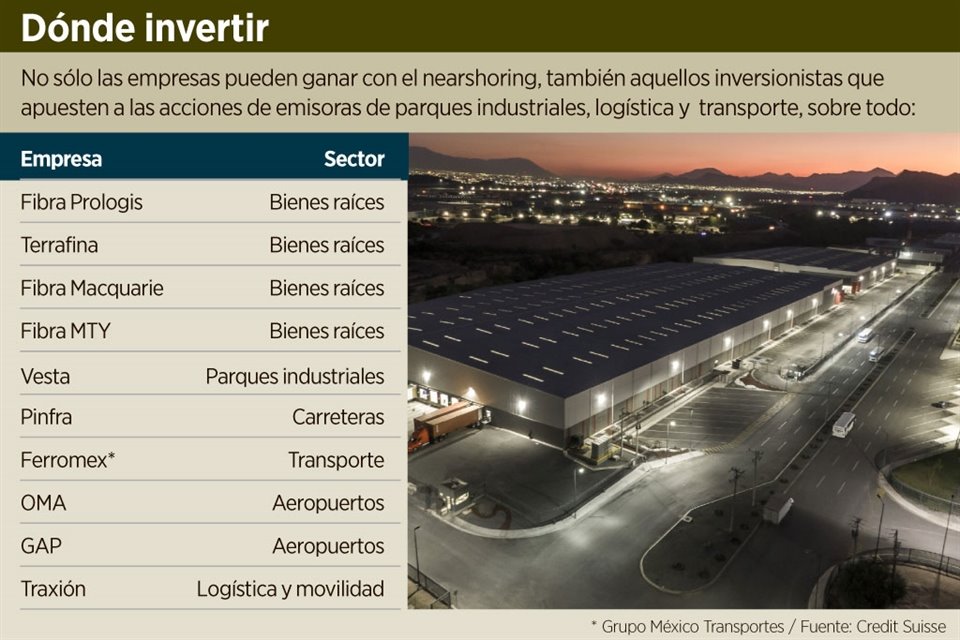 Dónde invertir

No sólo las empresas pueden ganar con el nearshoring, también aquellos inversionistas que apuesten a las acciones de emisoras de parques industriales, logística y  transporte, sobre todo:

| Empresa | Sector |
|---|---|
| Fibra Prologis | Bienes raíces |
| Terrafina | Bienes raíces |
| Fibra Macquarie | Bienes raíces |
| Fibra MTY | Bienes raíces |
| Vesta | Parques industriales |
| Pinfra | Carreteras |
| Ferromex* | Transporte |
| OMA | Aeropuertos |
| GAP | Aeropuertos |
| Traxión | Logística y movilidad |

* Grupo México Transportes / Fuente: Credit Suisse